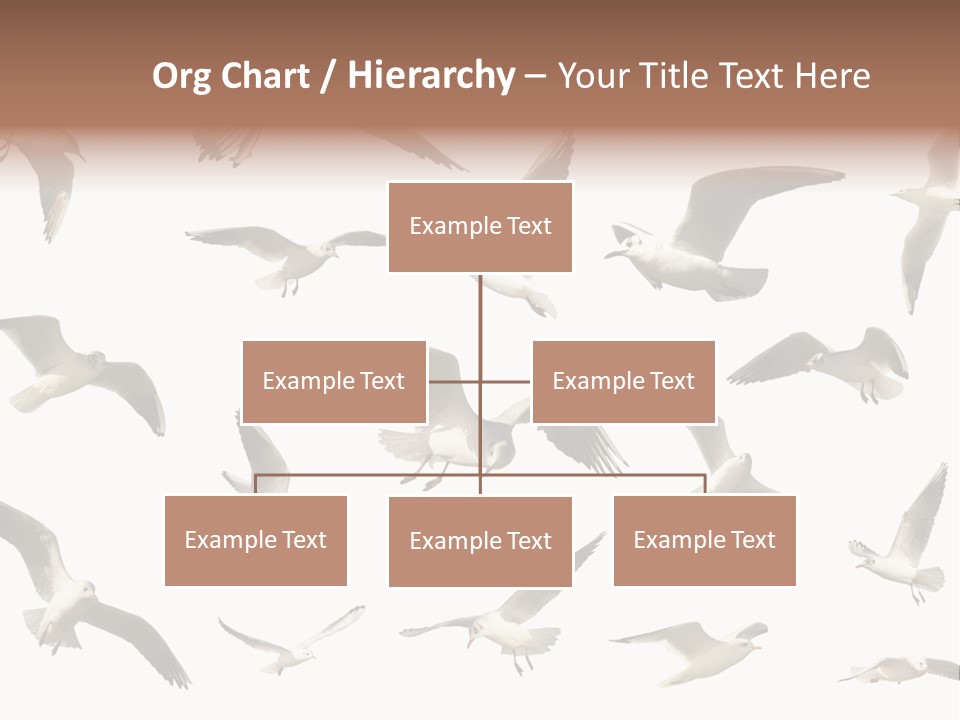 Org Chart / Hierarchy – Your Title Text Here

Example Text

Example Text

Example Text

Example Text

Example Text

Example Text